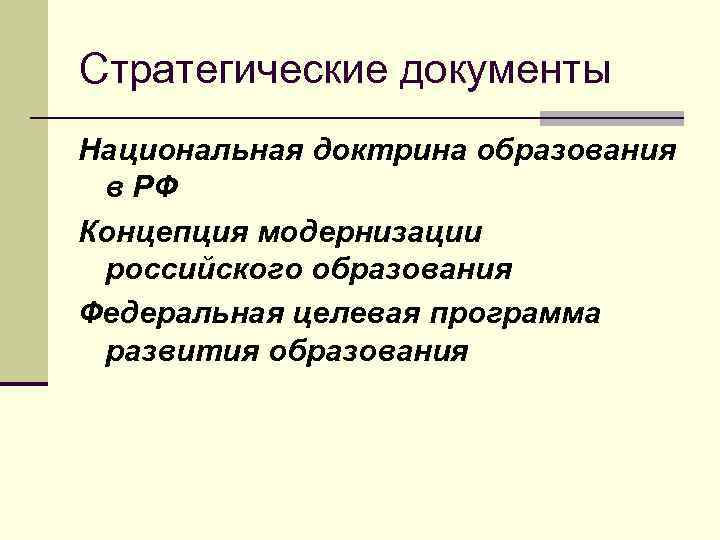 Стратегические документы

Национальная доктрина образования в РФ

Концепция модернизации российского образования

Федеральная целевая программа развития образования